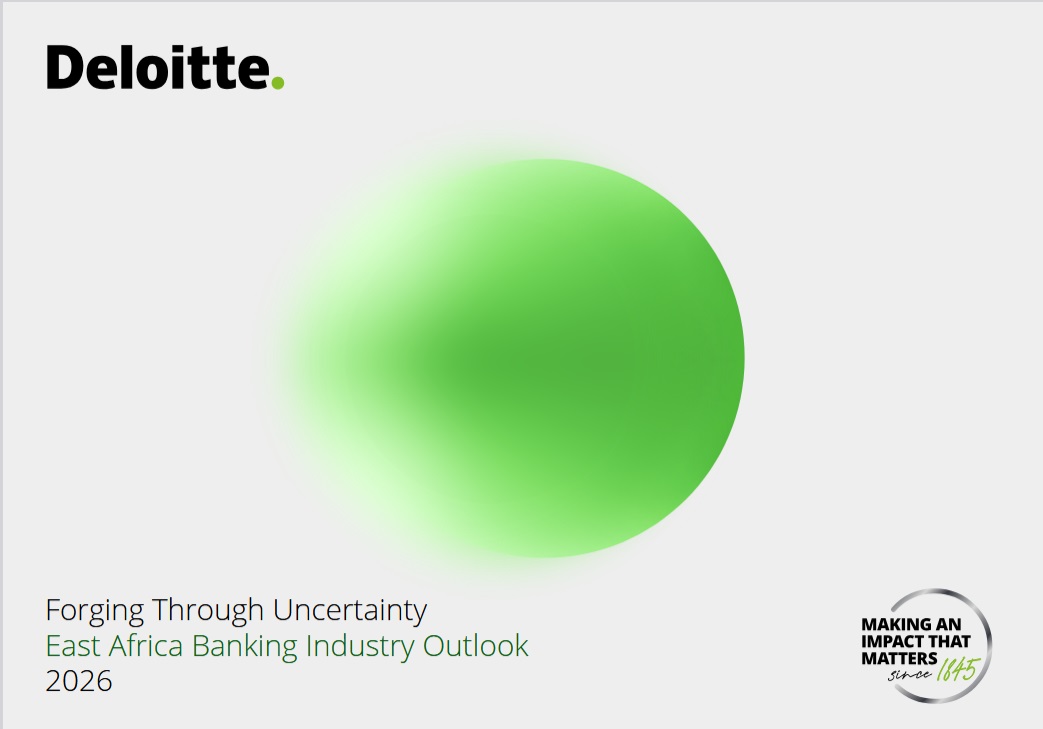 Deloitte.

Forging Through Uncertainty
East Africa Banking Industry Outlook
2026

MAKING AN IMPACT THAT MATTERS since 1845